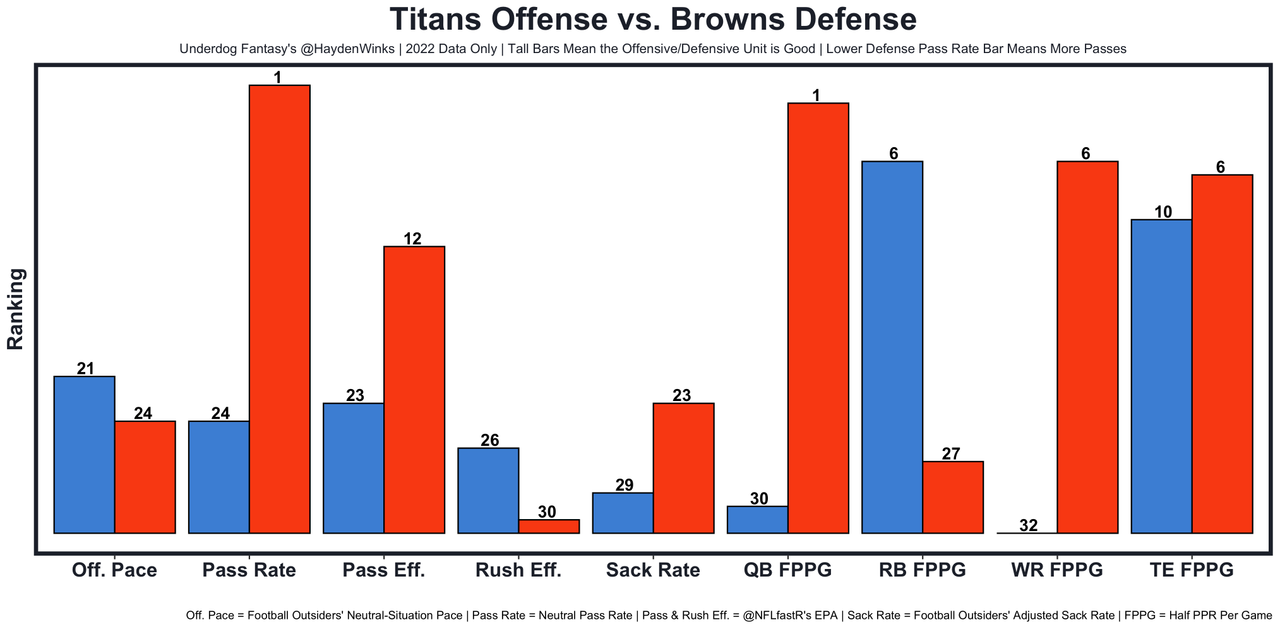 Titans Offense vs. Browns Defense

Underdog Fantasy's @HaydenWinks | 2022 Data Only | Tall Bars Mean the Offensive/Defensive Unit is Good | Lower Defense Pass Rate Bar Means More Passes

Ranking

21 24 24 1 23 12 26 30 29 23 30 1 6 27 32 6 10 6

Off. Pace Pass Rate Pass Eff. Rush Eff. Sack Rate QB FPPG RB FPPG WR FPPG TE FPPG

Off. Pace = Football Outsiders' Neutral-Situation Pace | Pass Rate = Neutral Pass Rate | Pass & Rush Eff. = @NFLfastR's EPA | Sack Rate = Football Outsiders' Adjusted Sack Rate | FPPG = Half PPR Per Game